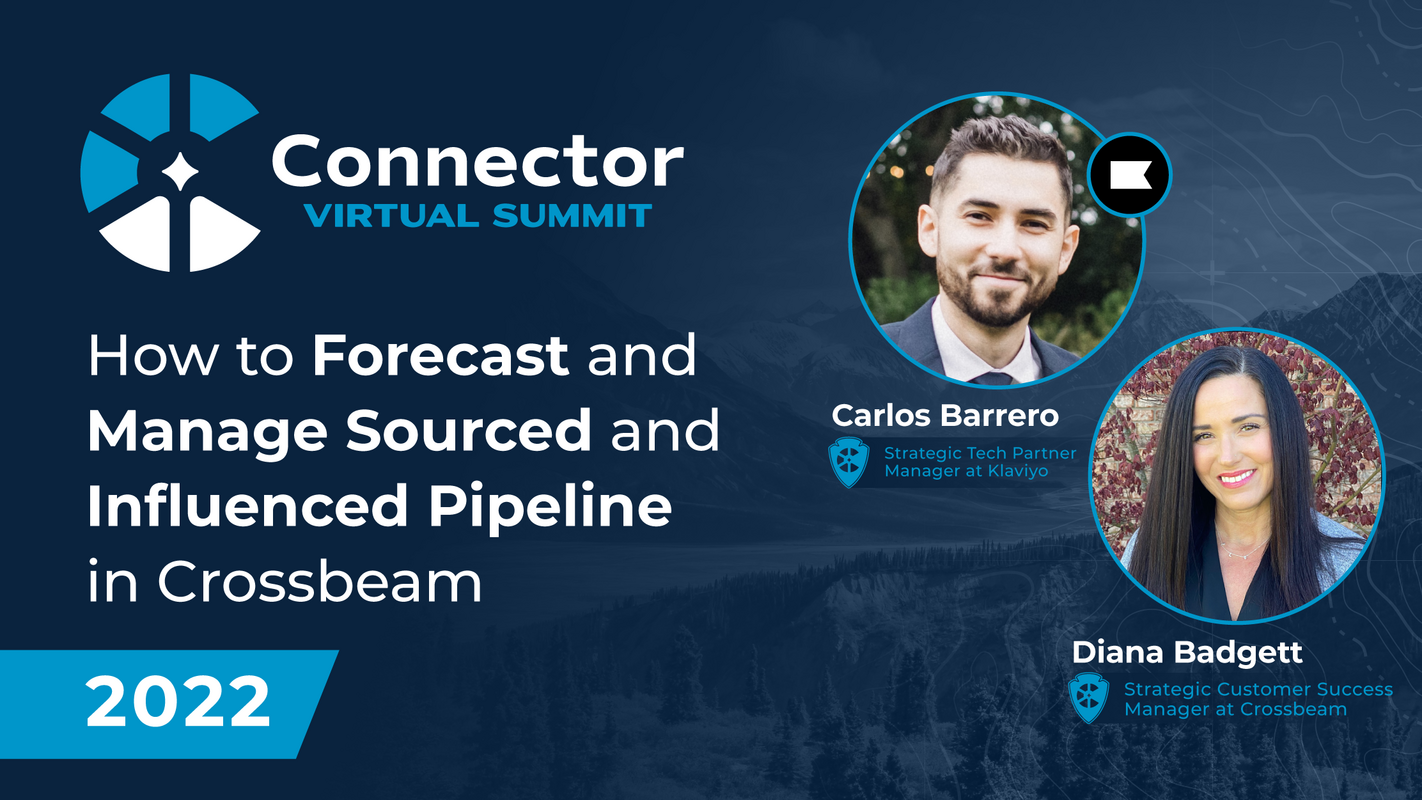 Connector
VIRTUAL SUMMIT

How to Forecast and Manage Sourced and Influenced Pipeline in Crossbeam

2022

Carlos Barrero
Strategic Tech Partner Manager at Klaviyo

Diana Badgett
Strategic Customer Success Manager at Crossbeam